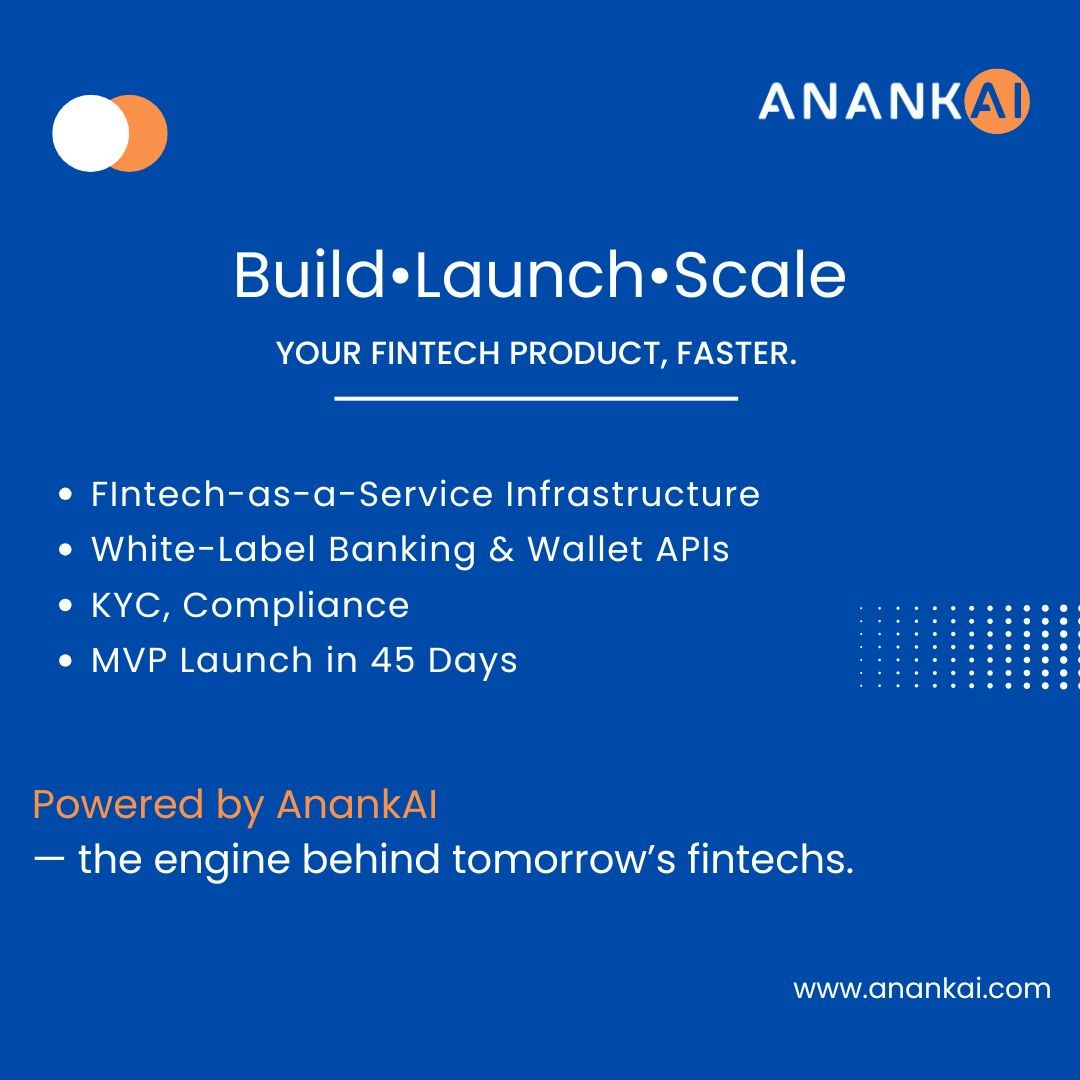 ANANKAI

Build•Launch•Scale

YOUR FINTECH PRODUCT, FASTER.

• FIntech-as-a-Service Infrastructure
• White-Label Banking & Wallet APIs
• KYC, Compliance
• MVP Launch in 45 Days

Powered by AnankAI
— the engine behind tomorrow's fintechs.

www.anankai.com